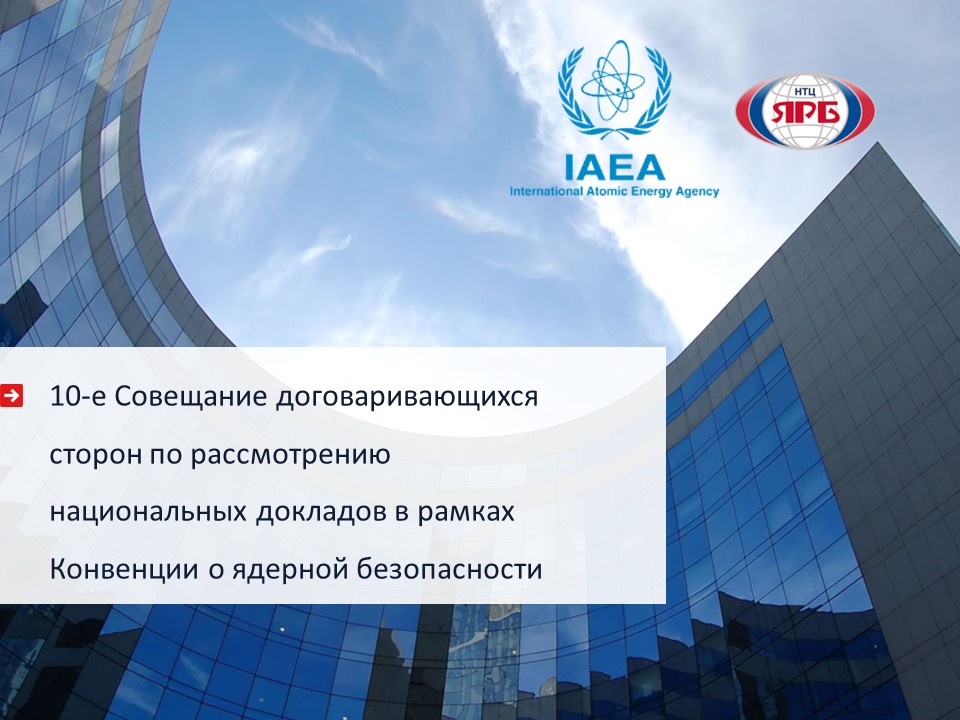 IAEA
International Atomic Energy Agency

НТЦ
ЯРБ

10-е Совещание договаривающихся сторон по рассмотрению национальных докладов в рамках Конвенции о ядерной безопасности